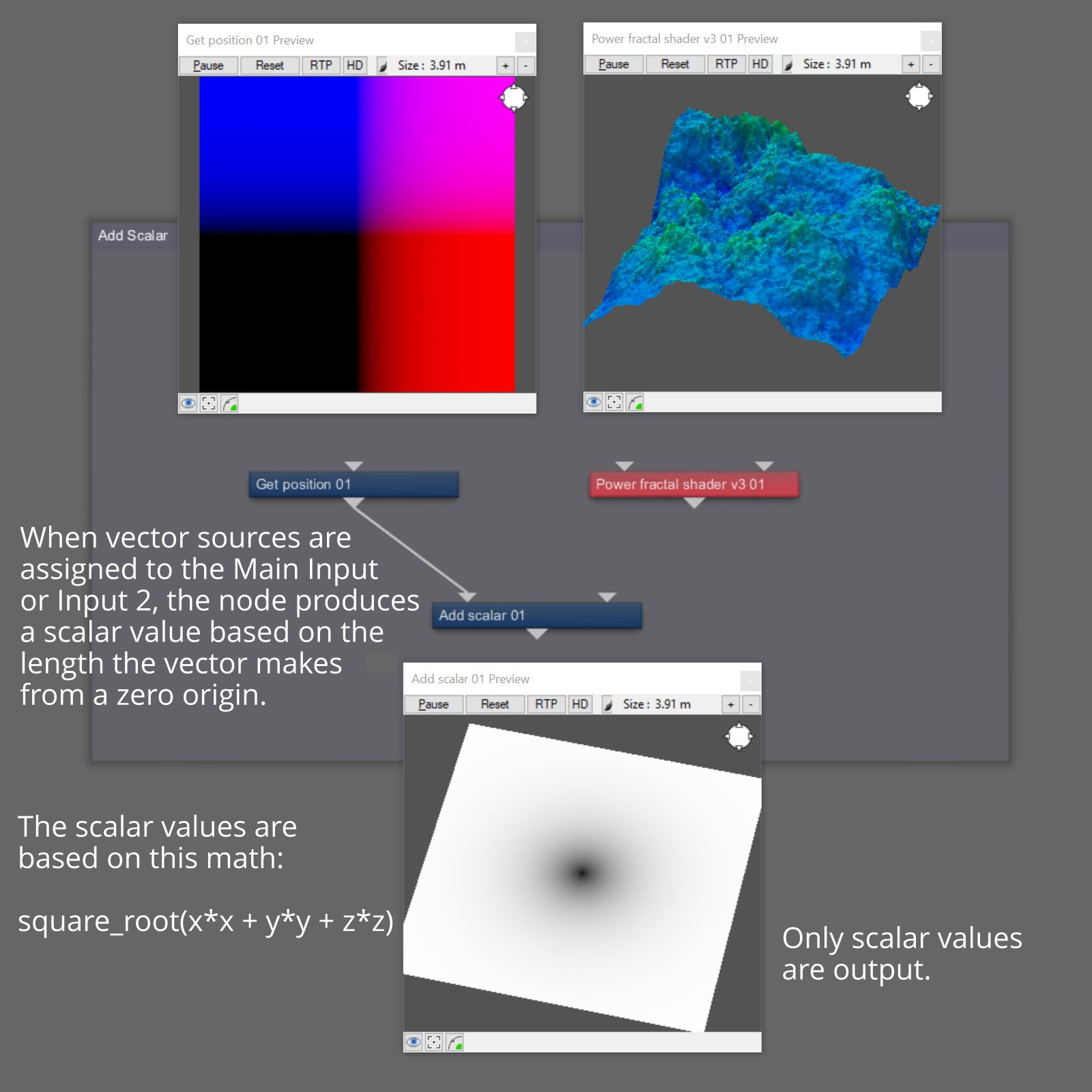 Get position 01 Preview

Pause Reset RTP HD Size : 3.91 m + -

Power fractal shader v3 01 Preview

Pause Reset RTP HD Size : 3.91 m + -

Add Scalar

Get position 01

Power fractal shader v3 01

When vector sources are assigned to the Main Input or Input 2, the node produces a scalar value based on the length the vector makes from a zero origin.

Add scalar 01

Add scalar 01 Preview

Pause Reset RTP HD Size : 3.91 m + -

The scalar values are based on this math:

square_root(x*x + y*y + z*z)

Only scalar values are output.